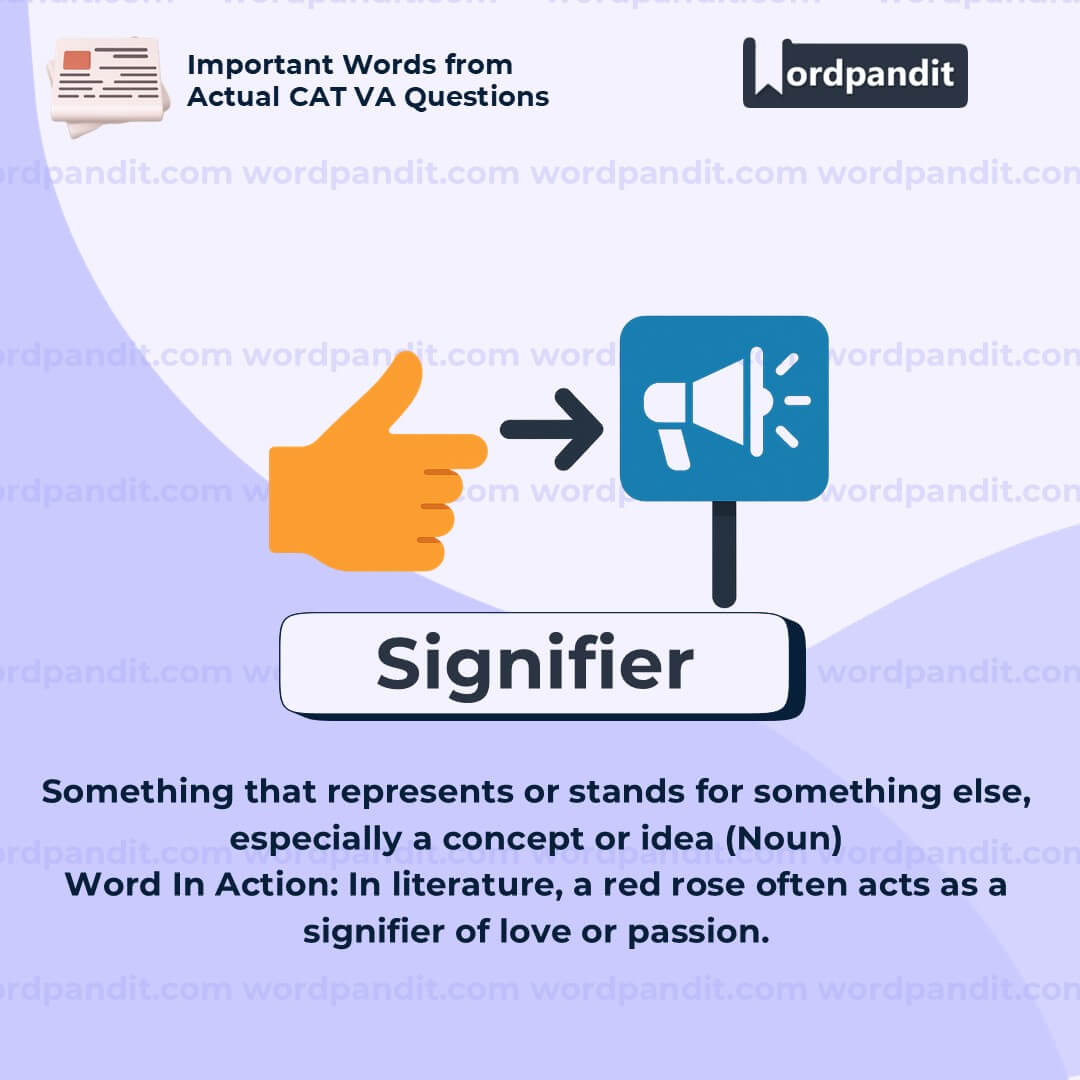 Important Words from Actual CAT VA Questions

Wordpandit

wordpandit.com wordpandit.com wordpandit.com wordpandit.com

Signifier

Something that represents or stands for something else, especially a concept or idea (Noun)
Word In Action: In literature, a red rose often acts as a signifier of love or passion.